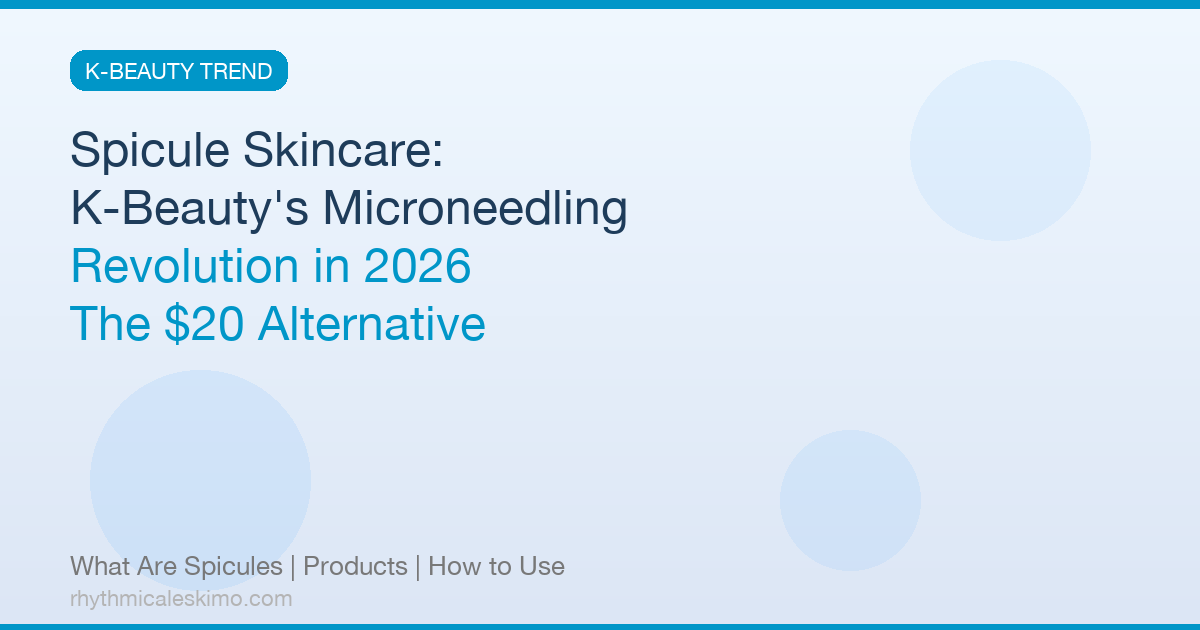 K-BEAUTY TREND

Spicule Skincare:
K-Beauty's Microneedling
Revolution in 2026
The \$20 Alternative

What Are Spicules | Products | How to Use
rhythmicaleskimo.com